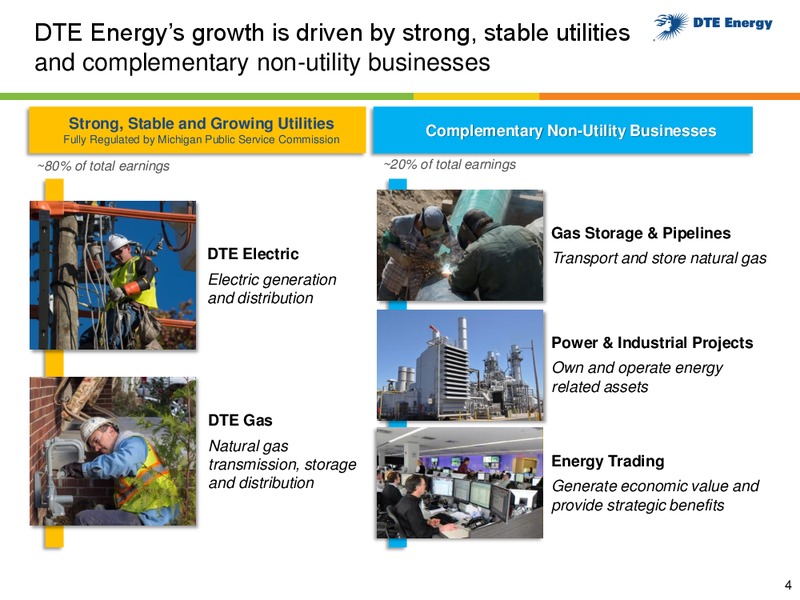 DTE Energy's growth is driven by strong, stable utilities and complementary non-utility businesses

DTE Energy

Strong, Stable and Growing Utilities
Fully Regulated by Michigan Public Service Commission

~80% of total earnings

DTE Electric
Electric generation and distribution

DTE Gas
Natural gas transmission, storage and distribution

Complementary Non-Utility Businesses

~20% of total earnings

Gas Storage & Pipelines
Transport and store natural gas

Power & Industrial Projects
Own and operate energy related assets

Energy Trading
Generate economic value and provide strategic benefits

4